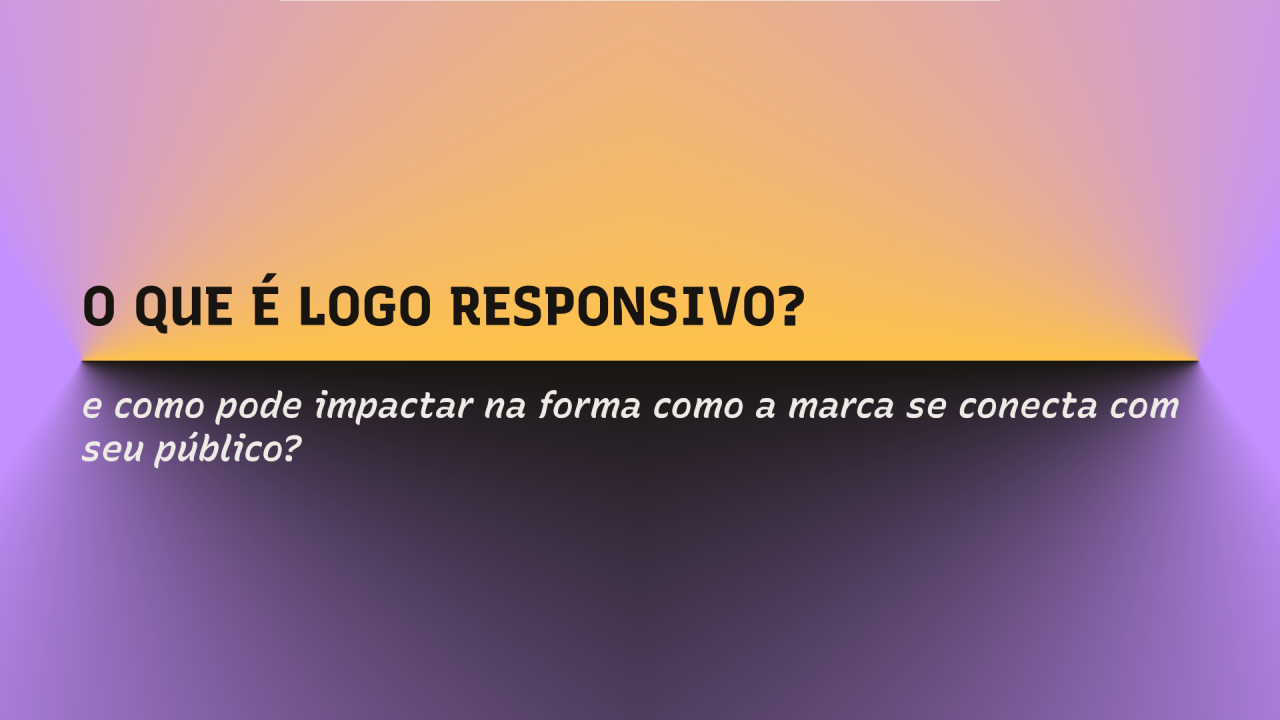 O QUE É LOGO RESPONSIVO?

e como pode impactar na forma como a marca se conecta com seu público?